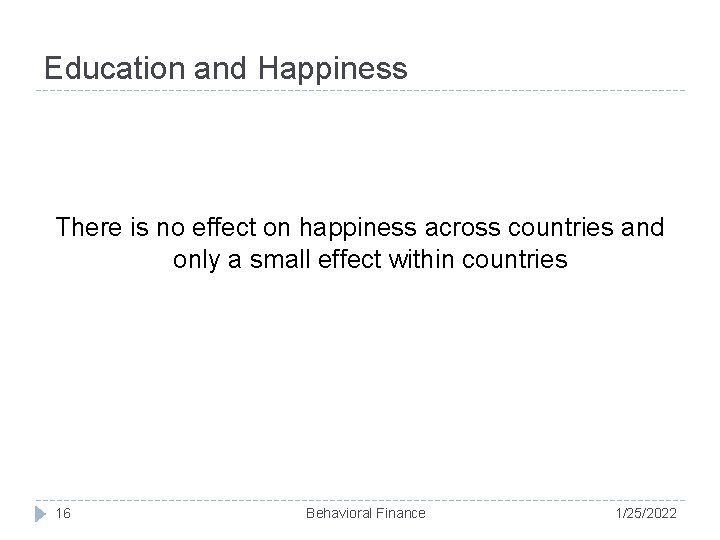 Education and Happiness

There is no effect on happiness across countries and only a small effect within countries

16

Behavioral Finance

1/25/2022